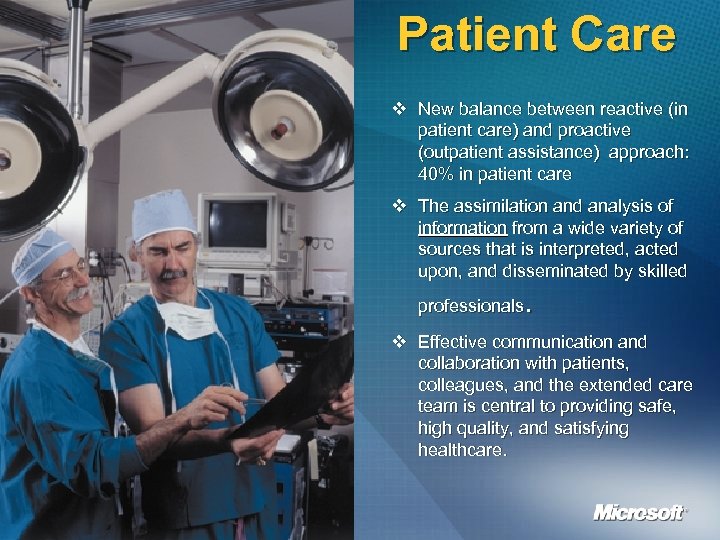 Patient Care

❖ New balance between reactive (in patient care) and proactive (outpatient assistance) approach: 40% in patient care

❖ The assimilation and analysis of information from a wide variety of sources that is interpreted, acted upon, and disseminated by skilled professionals.

❖ Effective communication and collaboration with patients, colleagues, and the extended care team is central to providing safe, high quality, and satisfying healthcare.

Microsoft